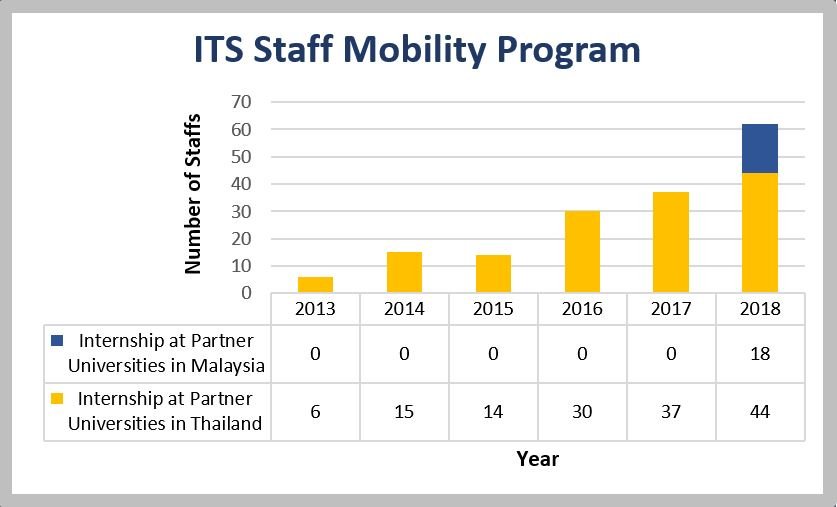 ITS Staff Mobility Program

Number of Staffs

70
60
50
40
30
20
10
0

| | 2013 | 2014 | 2015 | 2016 | 2017 | 2018 |
|---|---|---|---|---|---|---|
| Internship at Partner Universities in Malaysia | 0 | 0 | 0 | 0 | 0 | 18 |
| Internship at Partner Universities in Thailand | 6 | 15 | 14 | 30 | 37 | 44 |

Year